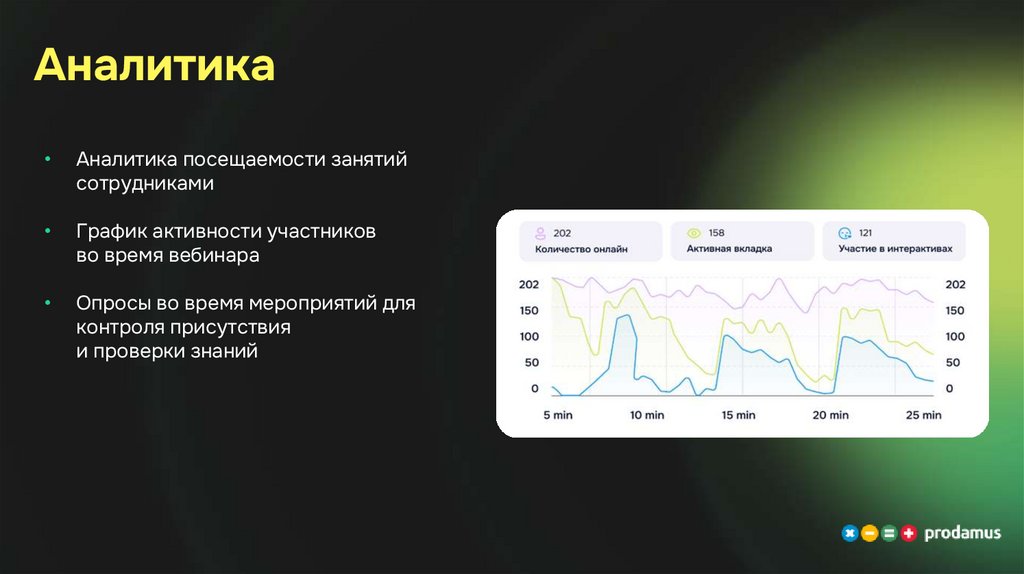 Аналитика

• Аналитика посещаемости занятий сотрудниками

• График активности участников во время вебинара

• Опросы во время мероприятий для контроля присутствия и проверки знаний

202 Количество онлайн
158 Активная вкладка
121 Участие в интерактивах

202
150
100
50
0

202
150
100
50
0

5 min
10 min
15 min
20 min
25 min

prodamus